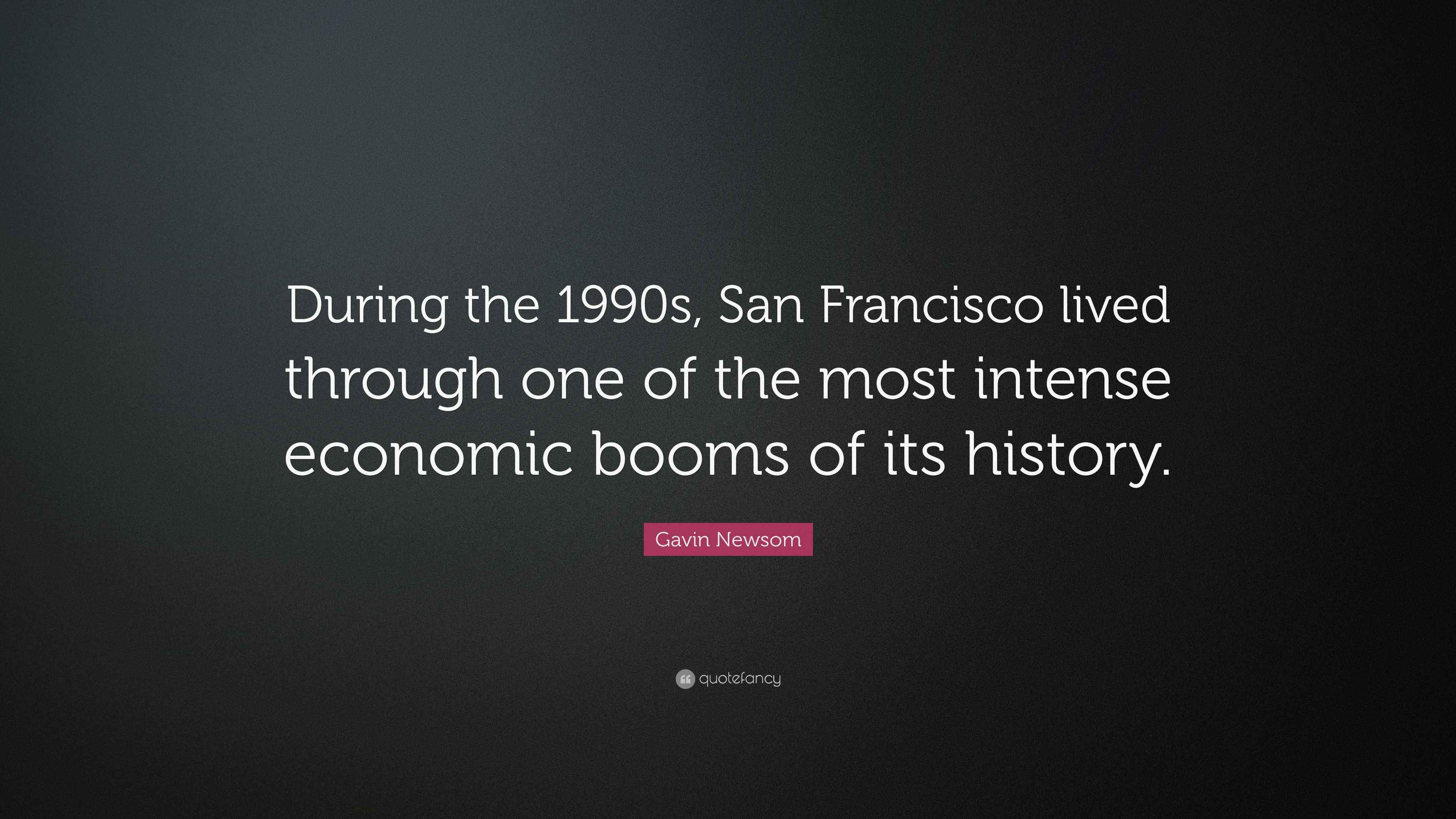 During the 1990s, San Francisco lived through one of the most intense economic booms of its history.

Gavin Newsom

quotefancy